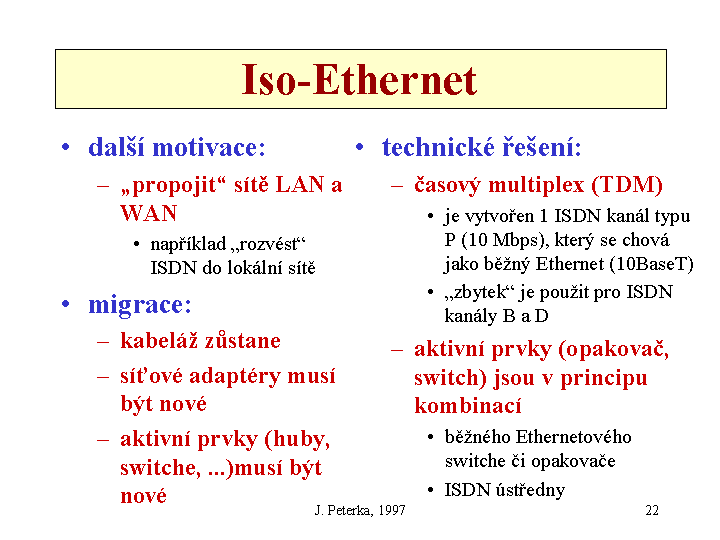 Iso-Ethernet

• další motivace:
– „propojit“ sítě LAN a WAN
• například „rozvést“ ISDN do lokální sítě
• migrace:
– kabeláž zůstane
– síťové adaptéry musí být nové
– aktivní prvky (huby, switche, ...)musí být nové

• technické řešení:
– časový multiplex (TDM)
• je vytvořen 1 ISDN kanál typu P (10 Mbps), který se chová jako běžný Ethernet (10BaseT)
• „zbytek“ je použit pro ISDN kanály B a D
– aktivní prvky (opakovač, switch) jsou v principu kombinací
• běžného Ethernetového switche či opakovače
• ISDN ústředny

J. Peterka, 1997

22